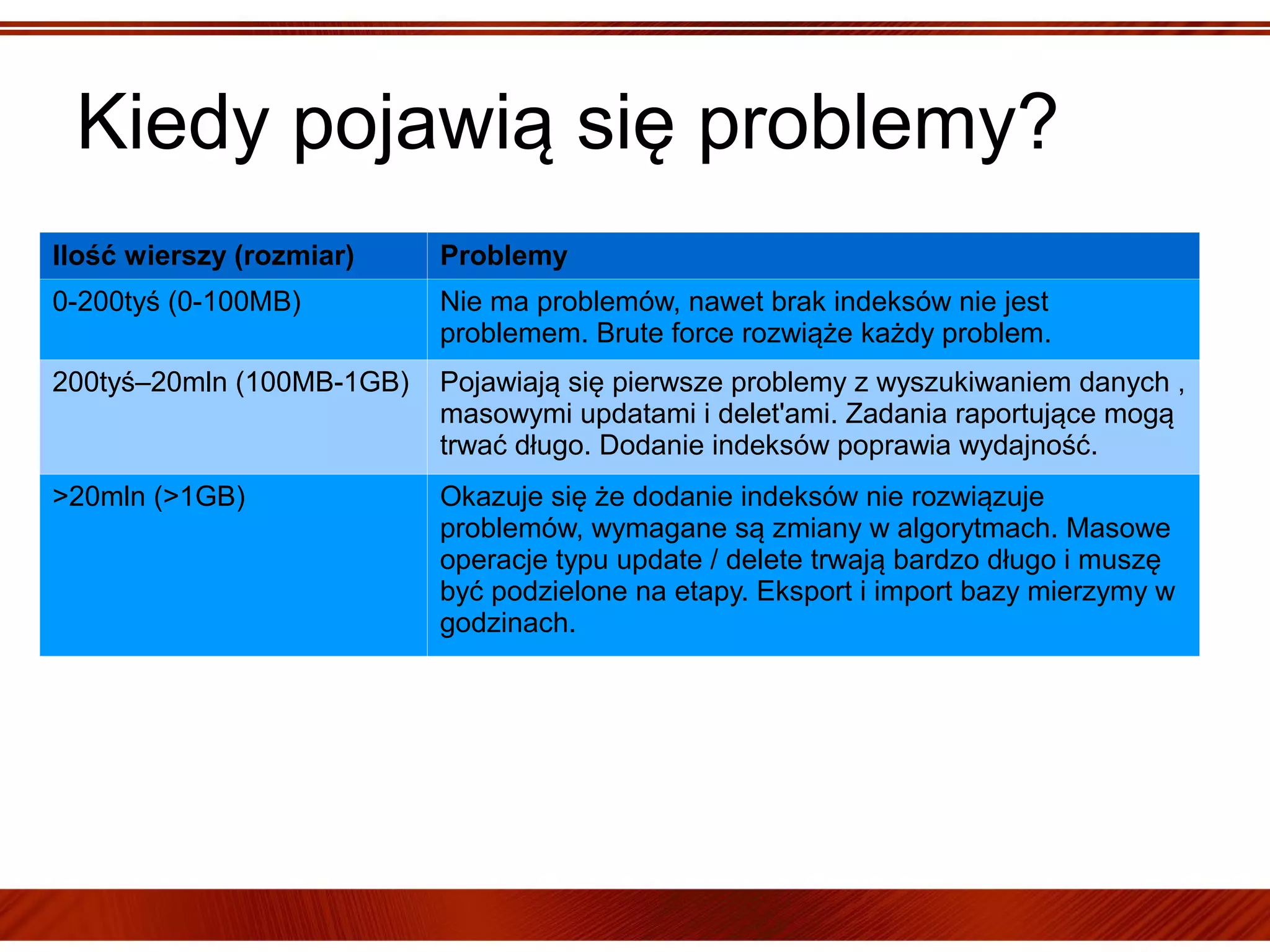 Kiedy pojawią się problemy?

| Ilość wierszy (rozmiar) | Problemy |
|---|---|
| 0-200tyś (0-100MB) | Nie ma problemów, nawet brak indeksów nie jest problemem. Brute force rozwiąże każdy problem. |
| 200tyś–20mln (100MB-1GB) | Pojawiają się pierwsze problemy z wyszukiwaniem danych , masowymi updatami i delet'ami. Zadania raportujące mogą trwać długo. Dodanie indeksów poprawia wydajność. |
| >20mln (>1GB) | Okazuje się że dodanie indeksów nie rozwiązuje problemów, wymagane są zmiany w algorytmach. Masowe operacje typu update / delete trwają bardzo długo i muszę być podzielone na etapy. Eksport i import bazy mierzymy w godzinach. |